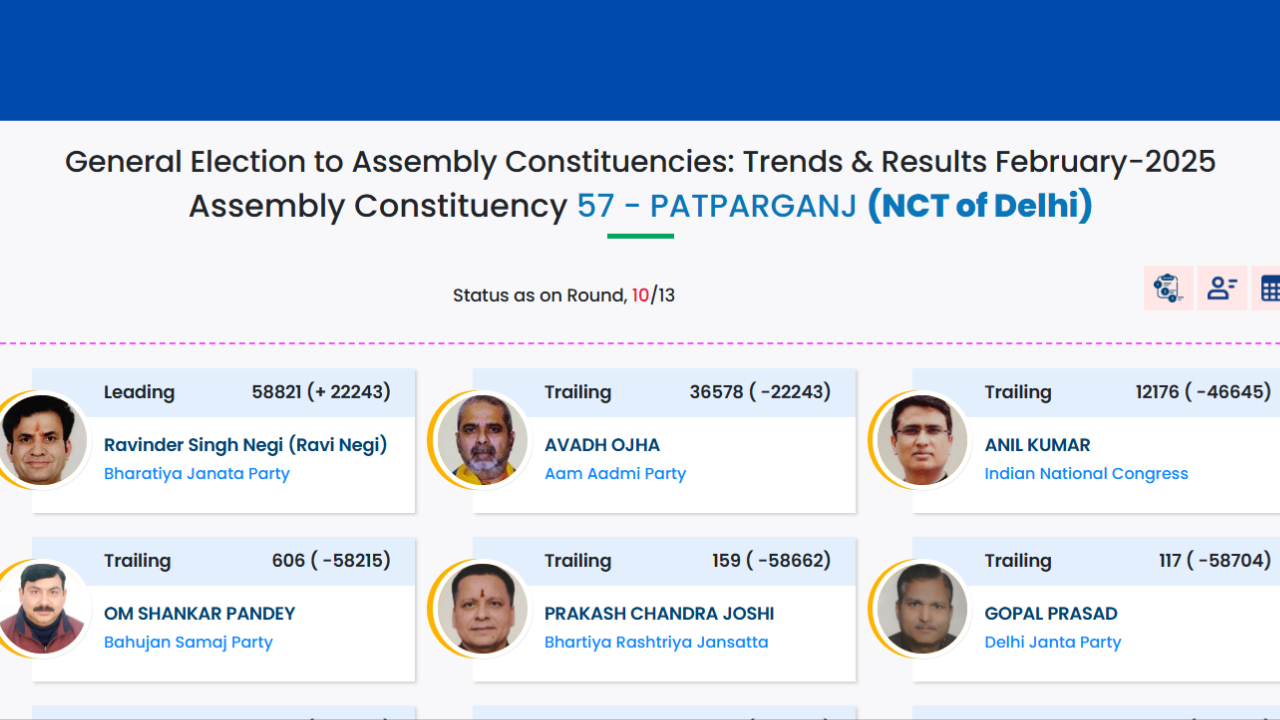 General Election to Assembly Constituencies: Trends & Results February-2025
Assembly Constituency 57 - PATPARGANJ (NCT of Delhi)

Status as on Round, 10/13

Leading 58821 (+ 22243)
Ravinder Singh Negi (Ravi Negi)
Bharatiya Janata Party

Trailing 36578 ( -22243)
AVADH OJHA
Aam Aadmi Party

Trailing 12176 ( -46645)
ANIL KUMAR
Indian National Congress

Trailing 606 ( -58215)
OM SHANKAR PANDEY
Bahujan Samaj Party

Trailing 159 ( -58662)
PRAKASH CHANDRA JOSHI
Bhartiya Rashtriya Jansatta

Trailing 117 ( -58704)
GOPAL PRASAD
Delhi Janta Party